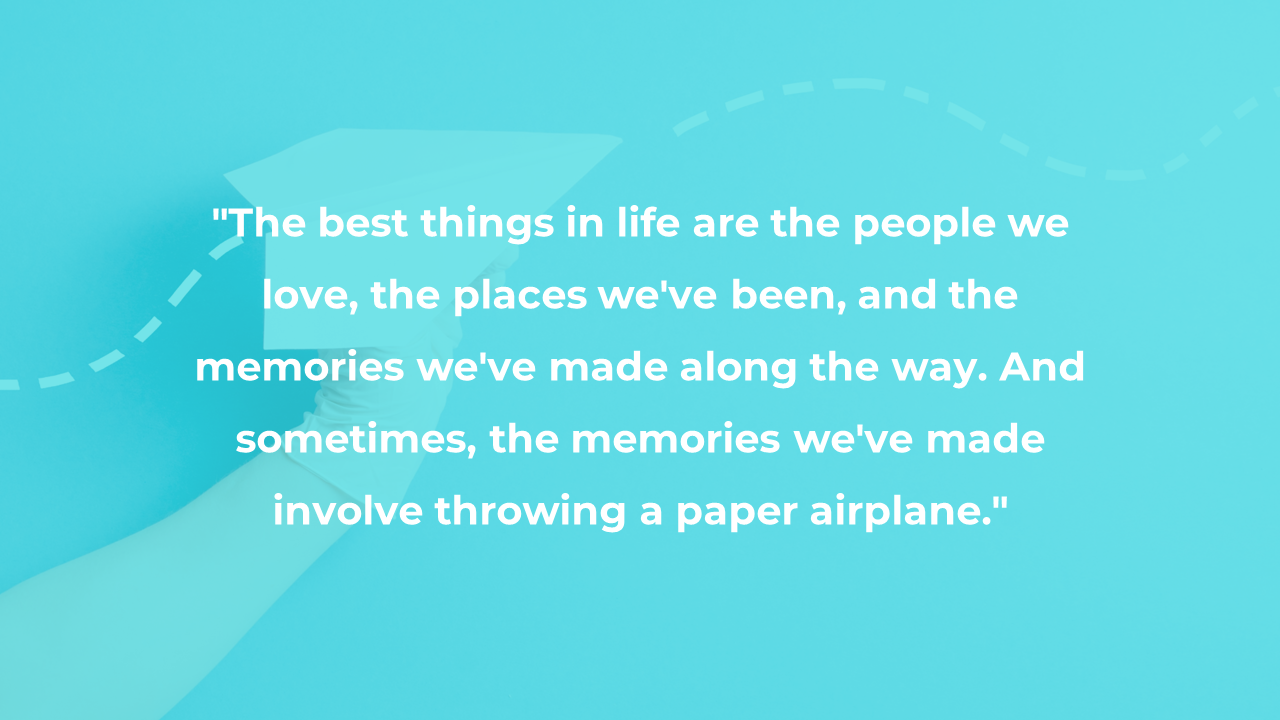 "The best things in life are the people we love, the places we've been, and the memories we've made along the way. And sometimes, the memories we've made involve throwing a paper airplane."